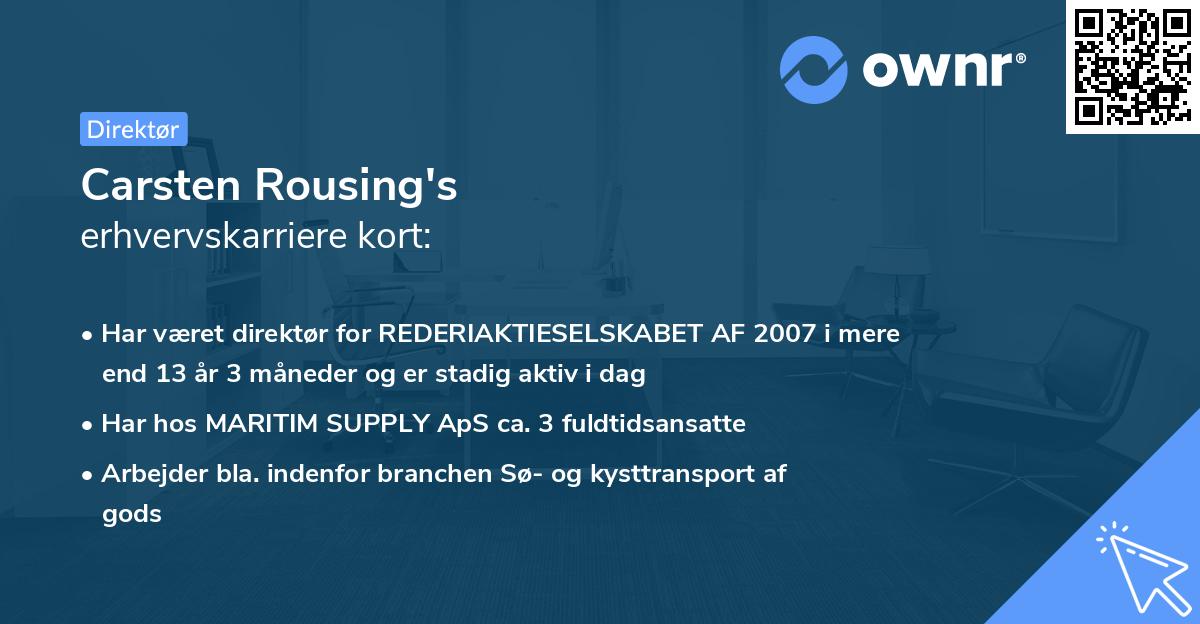 ownr®

Direktør

Carsten Rousing's
erhvervskarriere kort:

• Har været direktør for REDERIAKTIESELSKABET AF 2007 i mere end 13 år 3 måneder og er stadig aktiv i dag
• Har hos MARITIM SUPPLY ApS ca. 3 fuldtidsansatte
• Arbejder bla. indenfor branchen Sø- og kysttransport af gods